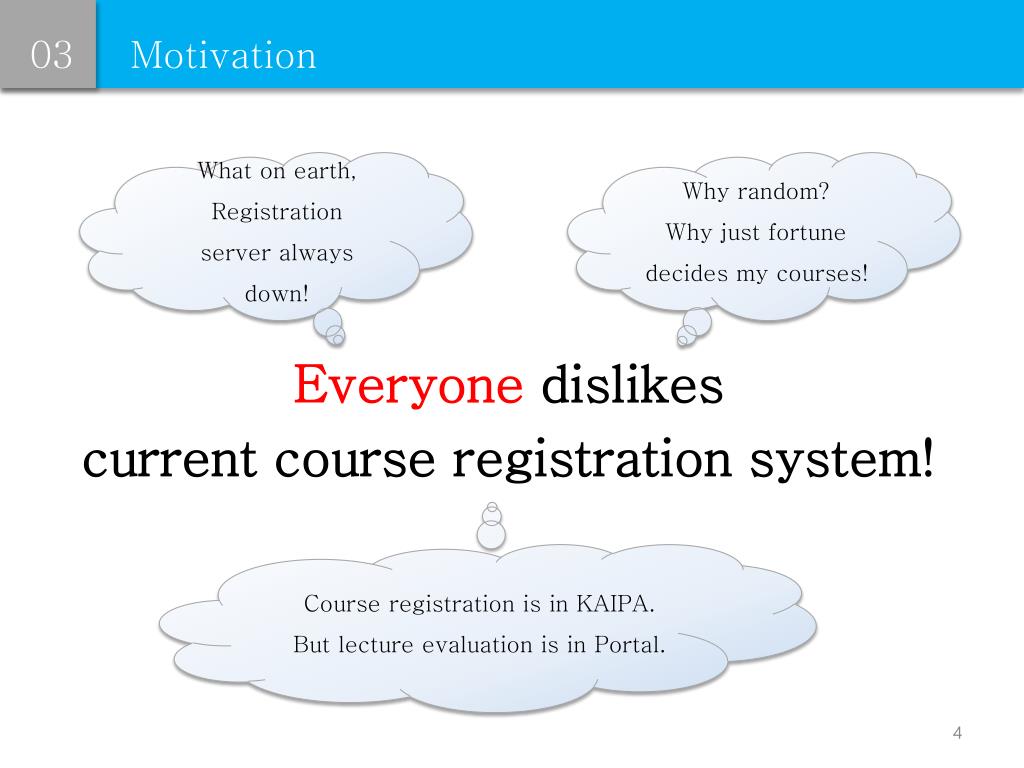 03 Motivation

What on earth, Registration server always down!

Why random? Why just fortune decides my courses!

Everyone dislikes current course registration system!

Course registration is in KAIPA. But lecture evaluation is in Portal.

4